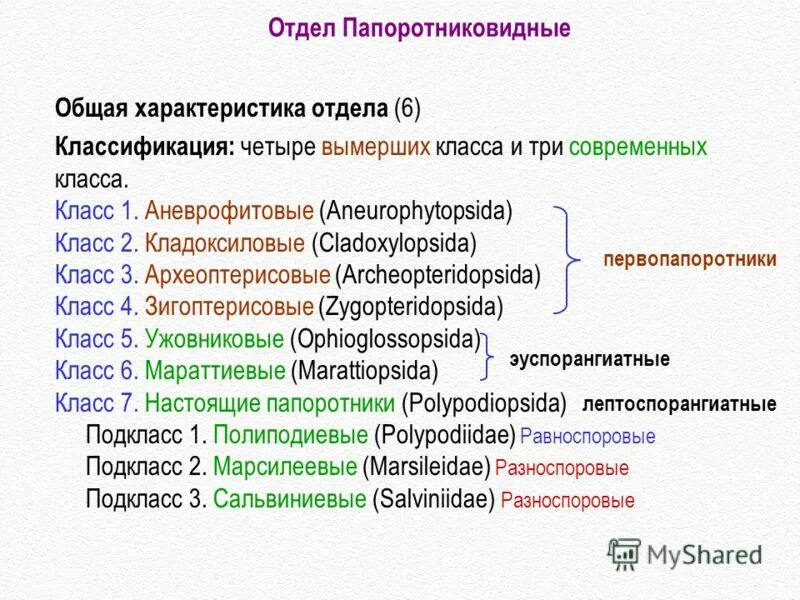 Отдел Папоротниковидные

Общая характеристика отдела (6)

Классификация: четыре вымерших класса и три современных класса.

Класс 1. Аневрофитовые (Aneurophytopsida)
Класс 2. Кладоксиловые (Cladoxylopsida)
Класс 3. Археоптерисовые (Archeopteridopsida)
Класс 4. Зигоптерисовые (Zygopteridopsida)

первопапоротники

Класс 5. Ужовниковые (Ophioglossopsida)
Класс 6. Мараттиевые (Marattiopsida)

эуспорангиатные

Класс 7. Настоящие папоротники (Polypodiopsida)

лептоспорангиатные

Подкласс 1. Полиподиевые (Polypodiidae) Равноспоровые
Подкласс 2. Марсилеевые (Marsileidae) Разноспоровые
Подкласс 3. Сальвиниевые (Salviniidae) Разноспоровые

MyShared